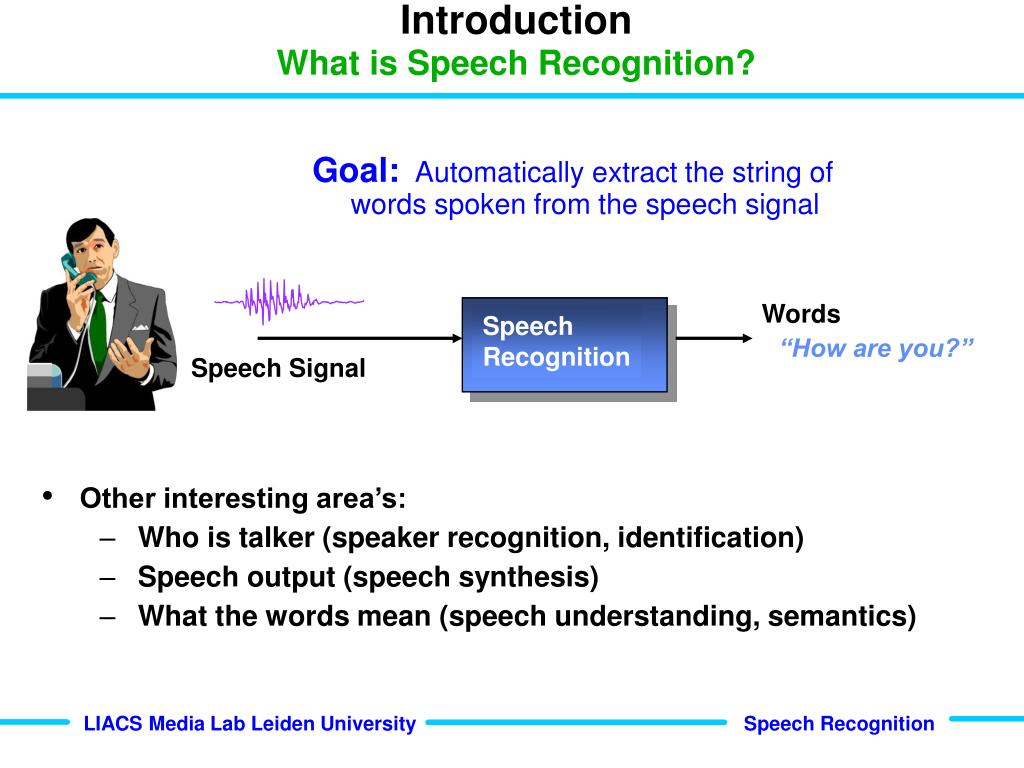 Introduction
What is Speech Recognition?

Goal: Automatically extract the string of words spoken from the speech signal

Speech Signal

Speech Recognition

Words
“How are you?”

• Other interesting area’s:
– Who is talker (speaker recognition, identification)
– Speech output (speech synthesis)
– What the words mean (speech understanding, semantics)

LIACS Media Lab Leiden University

Speech Recognition